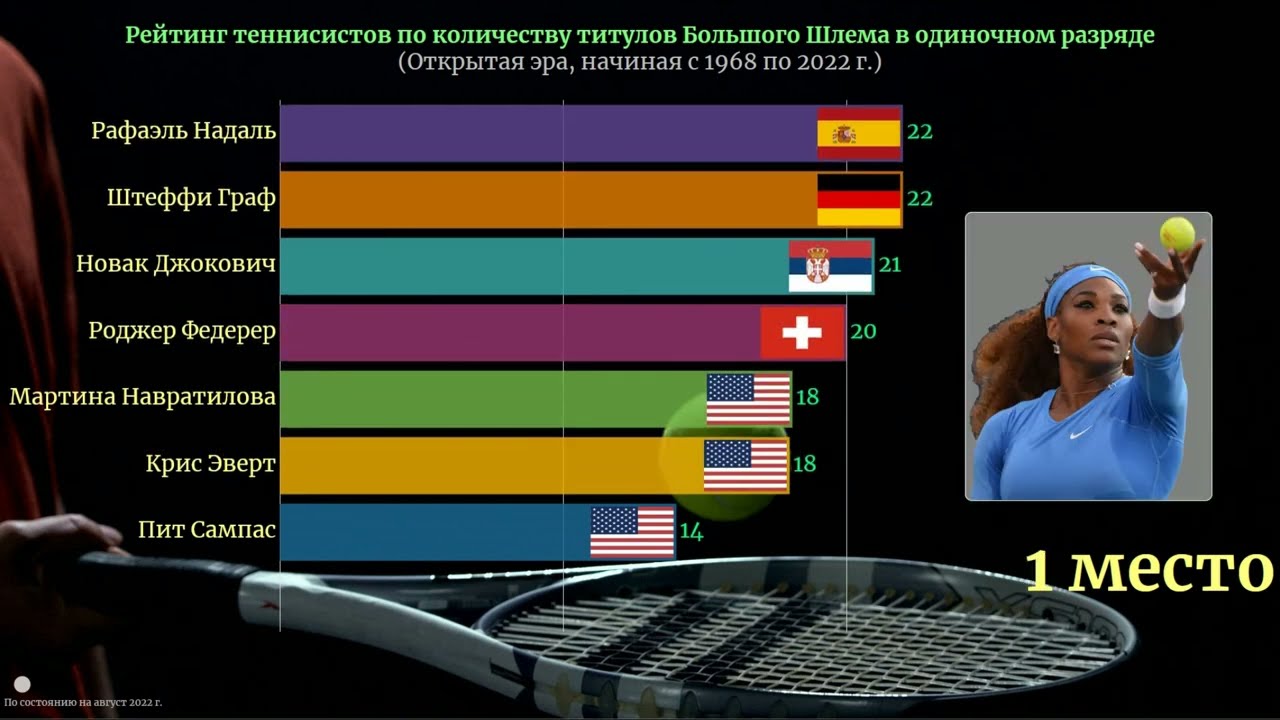 Рейтинг теннисистов по количеству титулов Большого Шлема в одиночном разряде
(Открытая эра, начиная с 1968 по 2022 г.)

Рафаэль Надаль 22
Штеффи Граф 22
Новак Джокович 21
Роджер Федерер 20
Мартина Навратилова 18
Крис Эверт 18
Пит Сампас 14

1 место

По состоянию на август 2022 г.